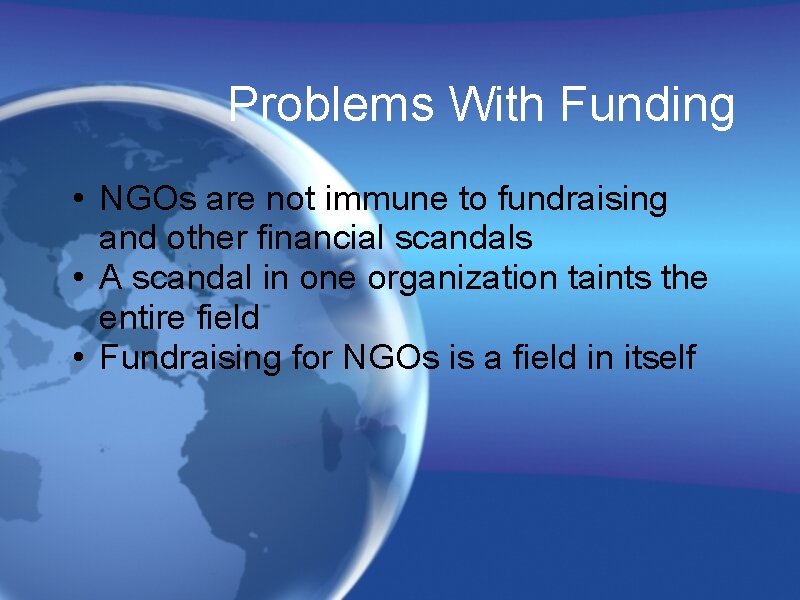 Problems With Funding

• NGOs are not immune to fundraising and other financial scandals
• A scandal in one organization taints the entire field
• Fundraising for NGOs is a field in itself